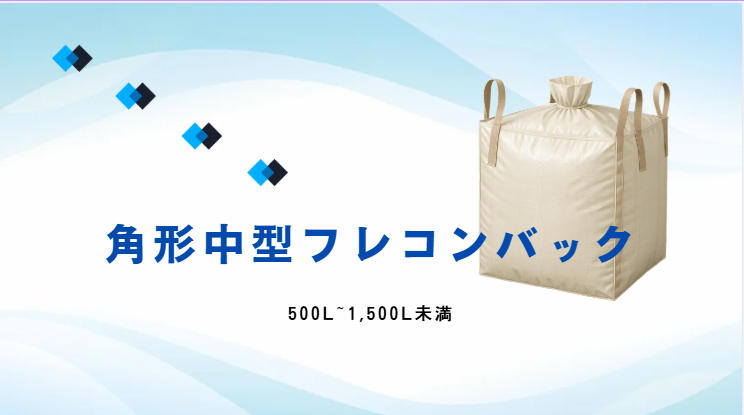 角形中型フレコンバック

500L~1,500L未満